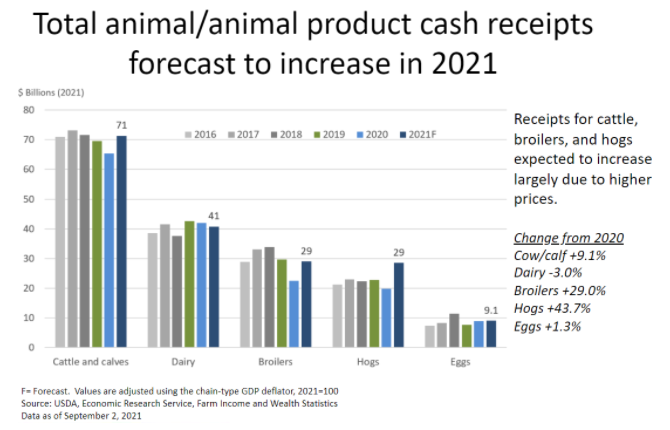 Total animal/animal product cash receipts forecast to increase in 2021

$ Billions (2021)

80
70
60
50
40
30
20
10
0

2016 2017 2018 2019 2020 2021F

71

41

29

29

9.1

Cattle and calves
Dairy
Broilers
Hogs
Eggs

Receipts for cattle, broilers, and hogs expected to increase largely due to higher prices.

Change from 2020
Cow/calf +9.1%
Dairy -3.0%
Broilers +29.0%
Hogs +43.7%
Eggs +1.3%

F= Forecast. Values are adjusted using the chain-type GDP deflator, 2021=100
Source: USDA, Economic Research Service, Farm Income and Wealth Statistics
Data as of September 2, 2021